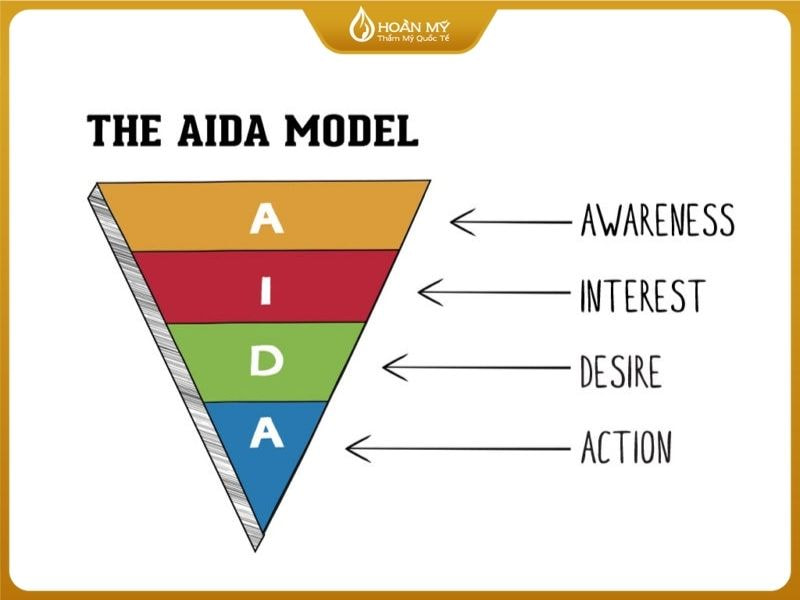 HOÀN MỸ
Thẩm Mỹ Quốc Tế

THE AIDA MODEL

A
I
D
A

AWARENESS
INTEREST
DESIRE
ACTION